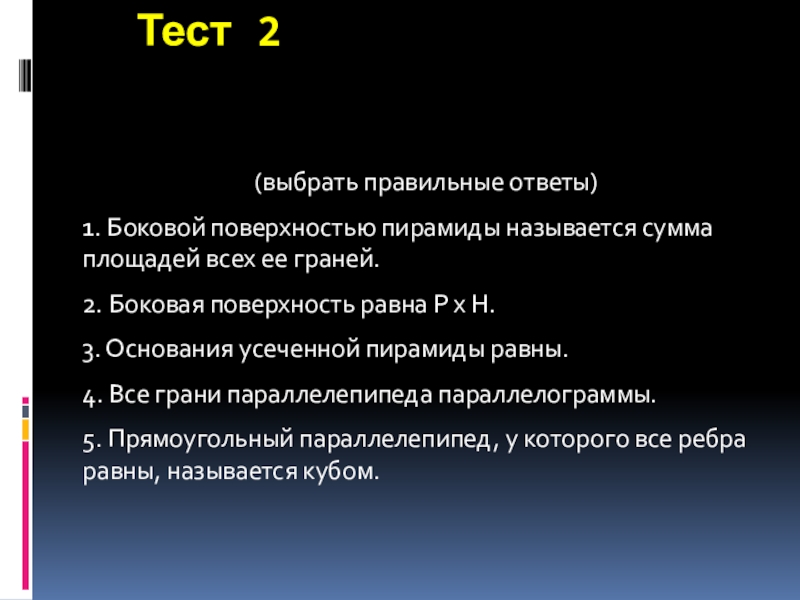 Тест 2

(выбрать правильные ответы)

1. Боковой поверхностью пирамиды называется сумма площадей всех ее граней.

2. Боковая поверхность равна Р х Н.

3. Основания усеченной пирамиды равны.

4. Все грани параллелепипеда параллелограммы.

5. Прямоугольный параллелепипед, у которого все ребра равны, называется кубом.